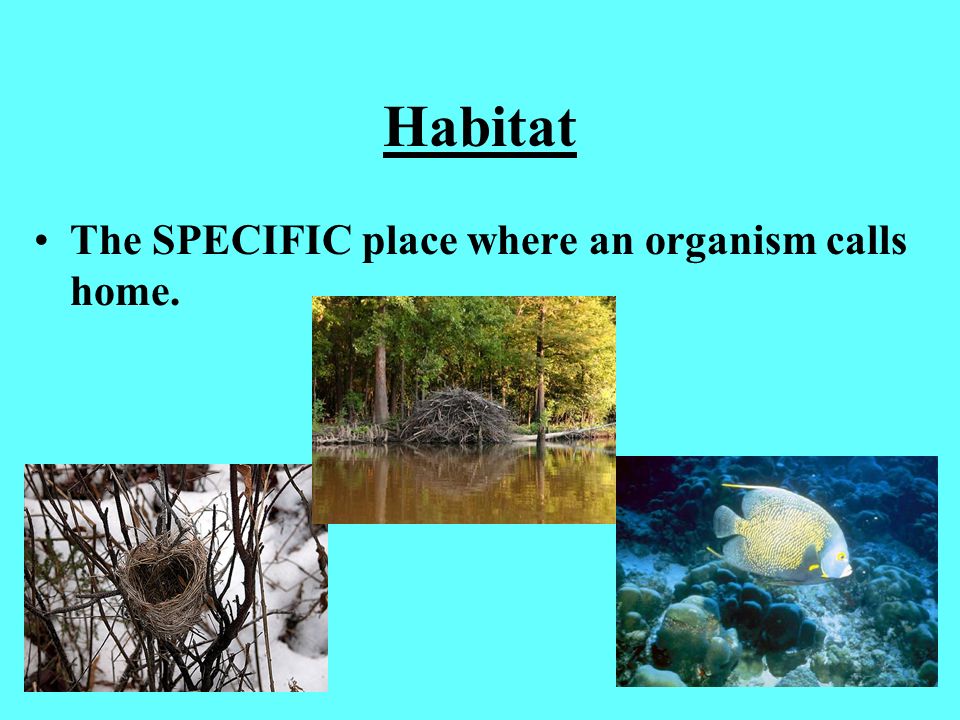 Habitat

• The SPECIFIC place where an organism calls home.